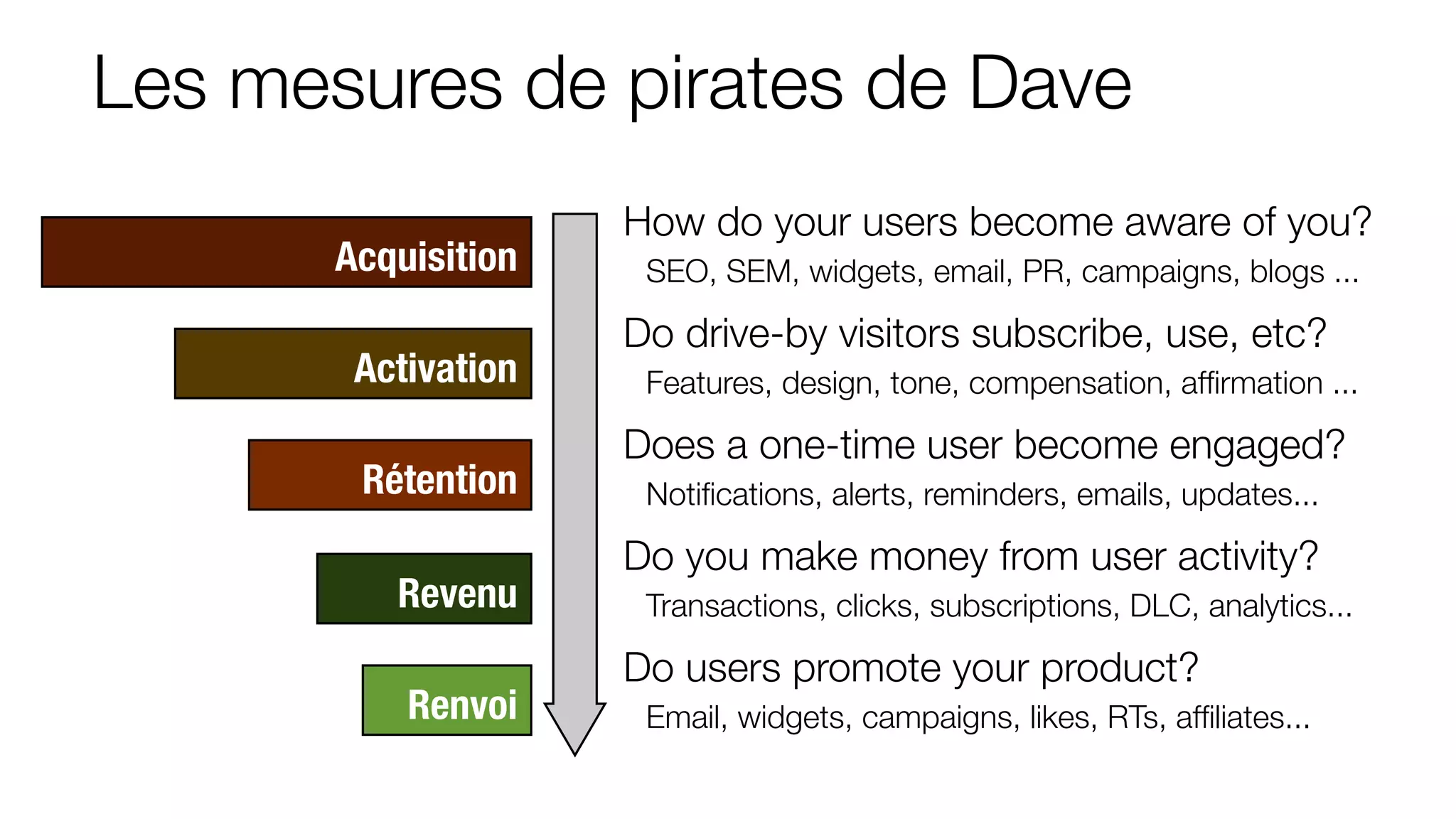 Les mesures de pirates de Dave

Acquisition

Activation

Rétention

Revenu

Renvoi

How do your users become aware of you?
SEO, SEM, widgets, email, PR, campaigns, blogs ...

Do drive-by visitors subscribe, use, etc?
Features, design, tone, compensation, affirmation ...

Does a one-time user become engaged?
Notifications, alerts, reminders, emails, updates...

Do you make money from user activity?
Transactions, clicks, subscriptions, DLC, analytics...

Do users promote your product?
Email, widgets, campaigns, likes, RTs, affiliates...